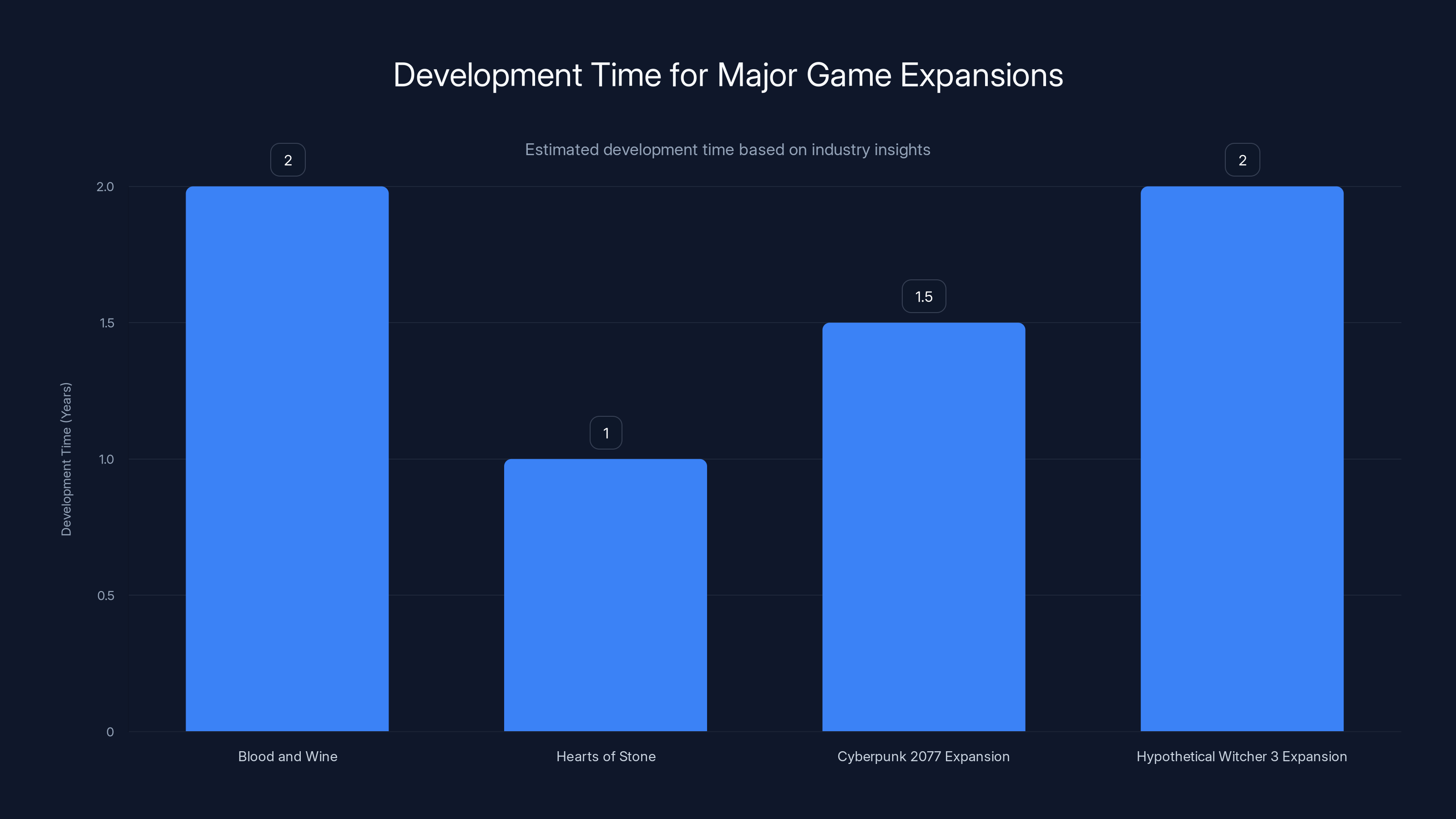 Development Time for Major Game Expansions

Estimated development time based on industry insights

Development Time (Years)

2.0
1.5
1.0
0.5
0

2
1
1.5
2

Blood and Wine
Hearts of Stone
Cyberpunk 2077 Expansion
Hypothetical Witcher 3 Expansion